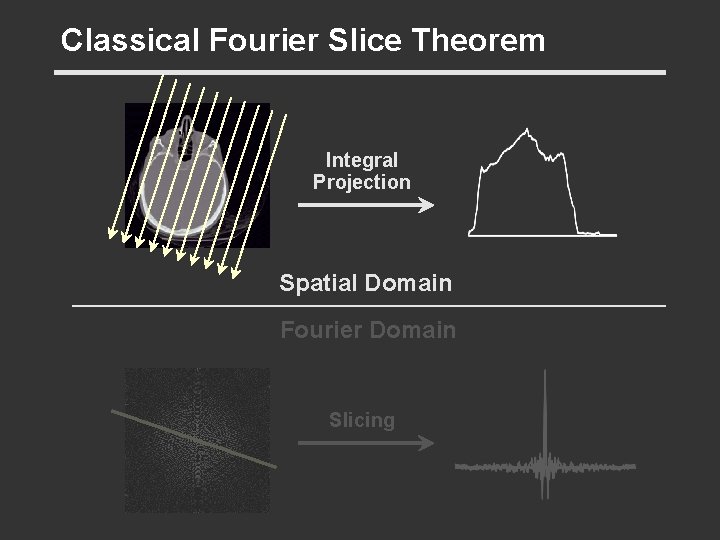 Classical Fourier Slice Theorem

Integral Projection

Spatial Domain

Fourier Domain

Slicing